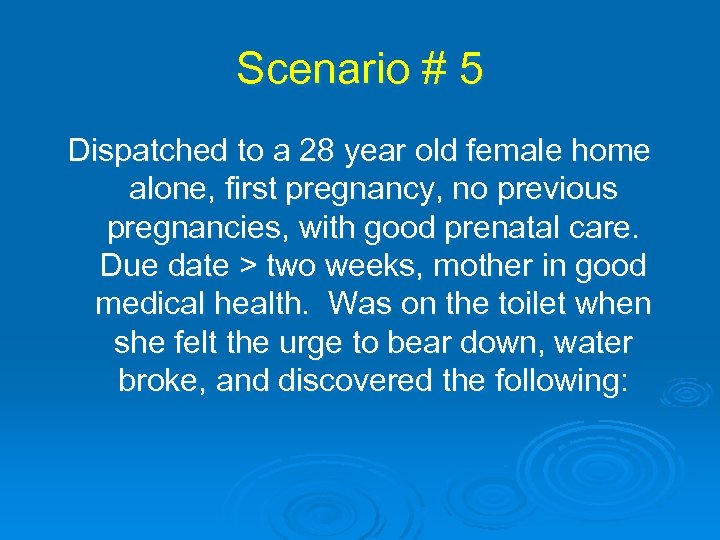 Scenario # 5

Dispatched to a 28 year old female home alone, first pregnancy, no previous pregnancies, with good prenatal care. Due date > two weeks, mother in good medical health. Was on the toilet when she felt the urge to bear down, water broke, and discovered the following: